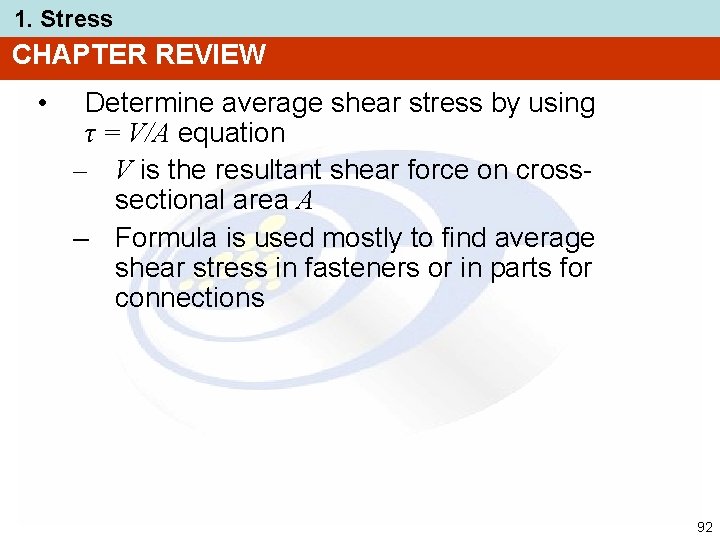 1. Stress

CHAPTER REVIEW

• Determine average shear stress by using $\tau = V/A$ equation

– $V$ is the resultant shear force on cross-sectional area $A$

– Formula is used mostly to find average shear stress in fasteners or in parts for connections

92